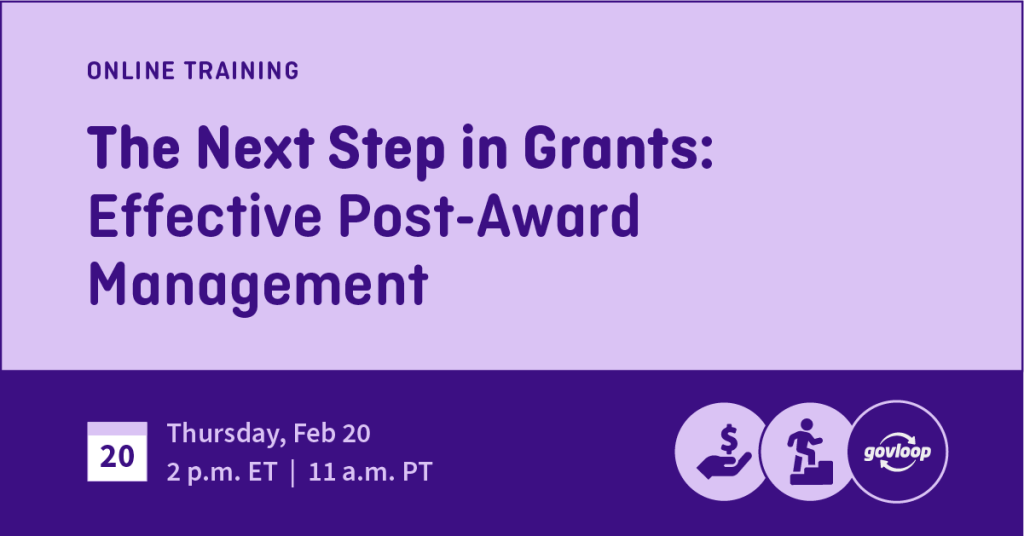 ONLINE TRAINING

The Next Step in Grants: Effective Post-Award Management

20

Thursday, Feb 20
2 p.m. ET | 11 a.m. PT

$

govloop